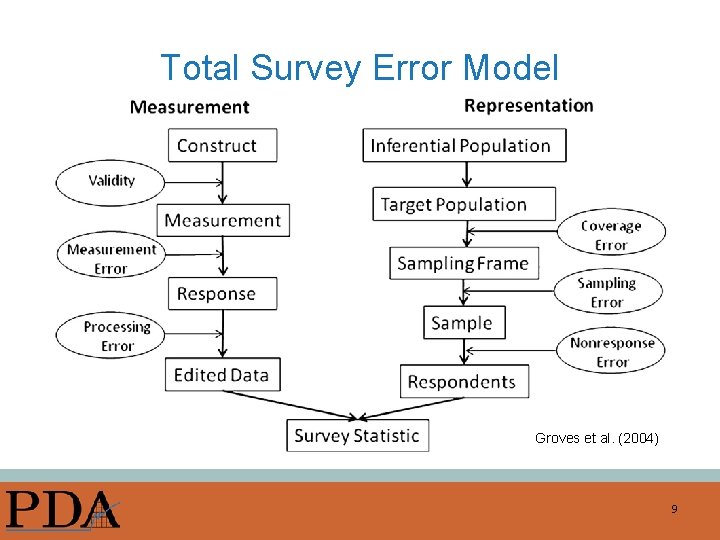 Total Survey Error Model

Measurement

Construct

Validity

Measurement

Measurement Error

Response

Processing Error

Edited Data

Representation

Inferential Population

Target Population

Coverage Error

Sampling Frame

Sampling Error

Sample

Nonresponse Error

Respondents

Survey Statistic

Groves et al. (2004)

PDA

9